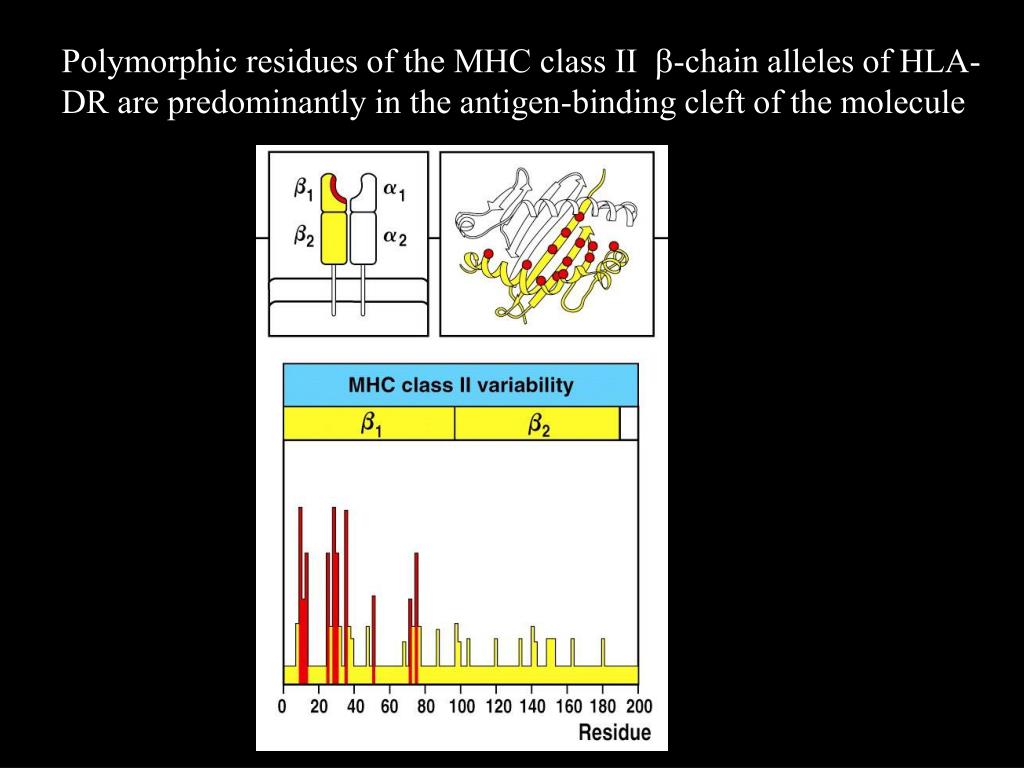 Polymorphic residues of the MHC class II β-chain alleles of HLA-DR are predominantly in the antigen-binding cleft of the molecule

$\beta_1$ $\alpha_1$
$\beta_2$ $\alpha_2$

MHC class II variability

$\beta_1$ $\beta_2$

0 20 40 60 80 100 120 140 160 180 200
Residue